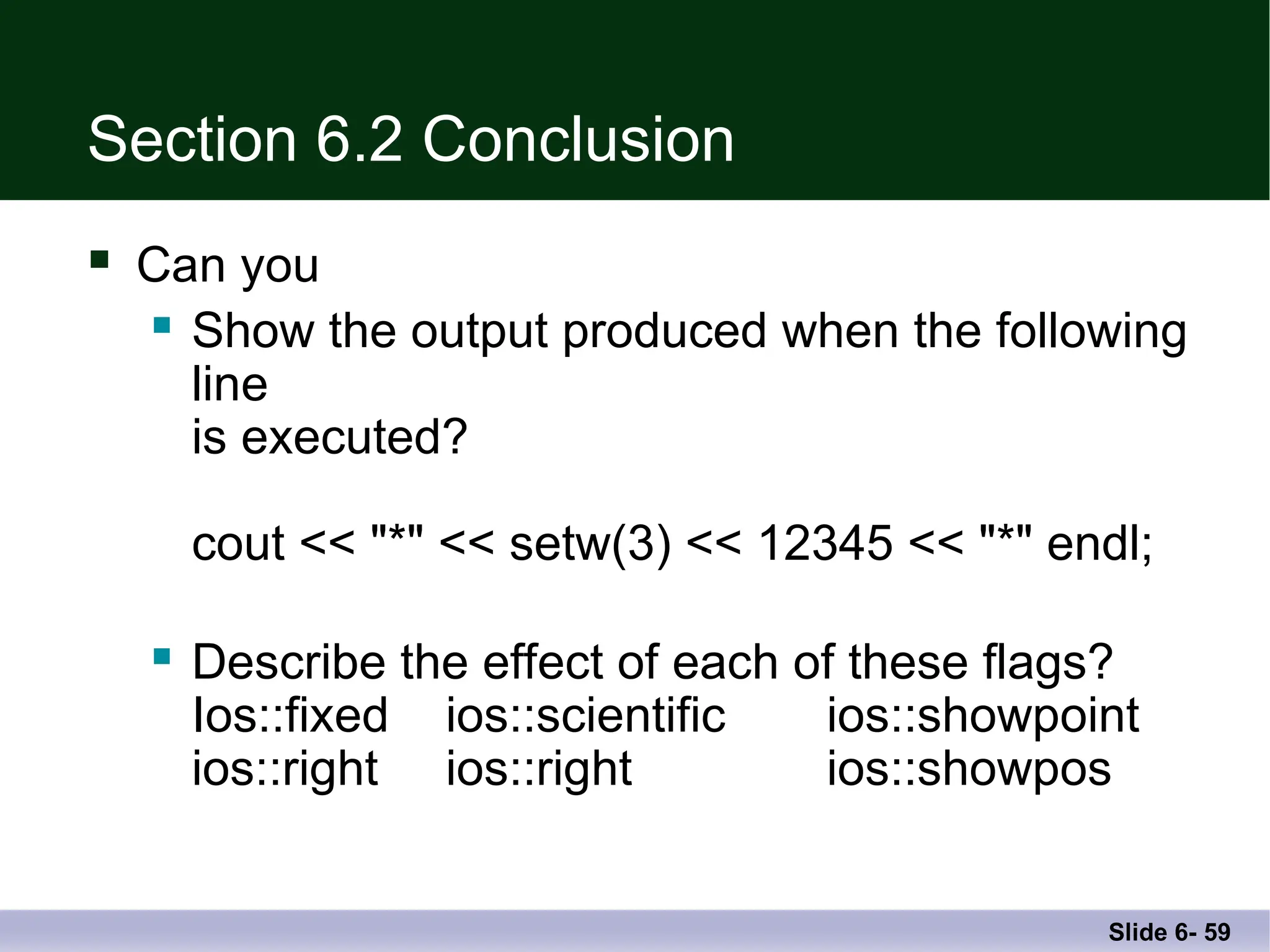 Section 6.2 Conclusion

Can you

Show the output produced when the following line is executed?

cout << "*" << setw(3) << 12345 << "*" endl;

Describe the effect of each of these flags?
Ios::fixed ios::scientific ios::showpoint
ios::right ios::right ios::showpos

Slide 6- 59